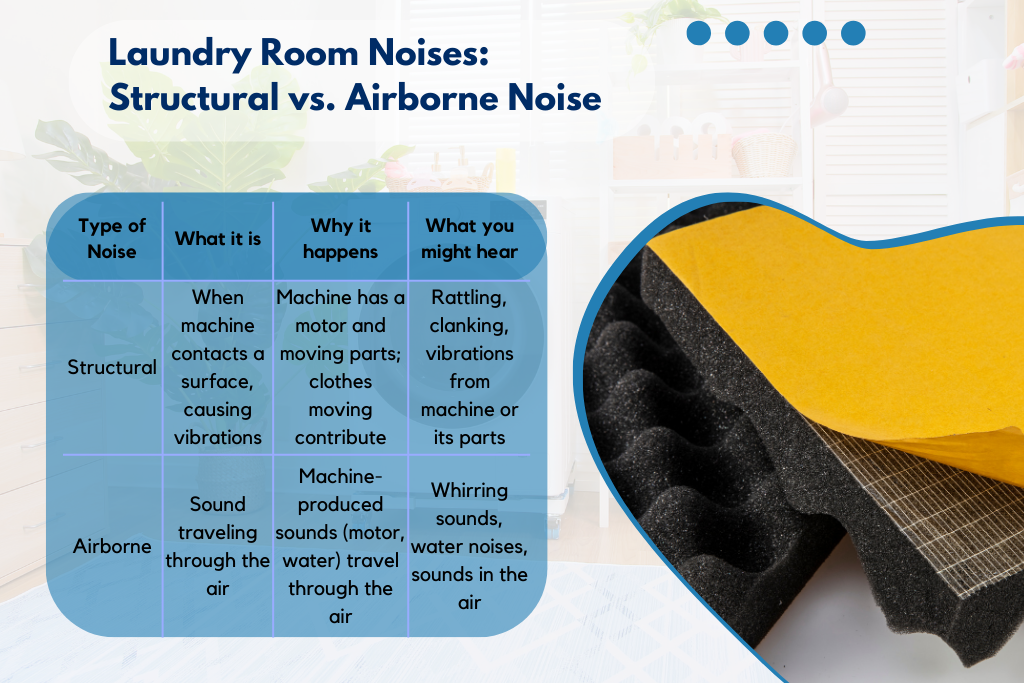 Laundry Room Noises: Structural vs. Airborne Noise

| Type of Noise | What it is | Why it happens | What you might hear |
|---|---|---|---|
| Structural | When machine contacts a surface, causing vibrations | Machine has a motor and moving parts; clothes moving contribute | Rattling, clanking, vibrations from machine or its parts |
| Airborne | Sound traveling through the air | Machine-produced sounds (motor, water) travel through the air | Whirring sounds, water noises, sounds in the air |